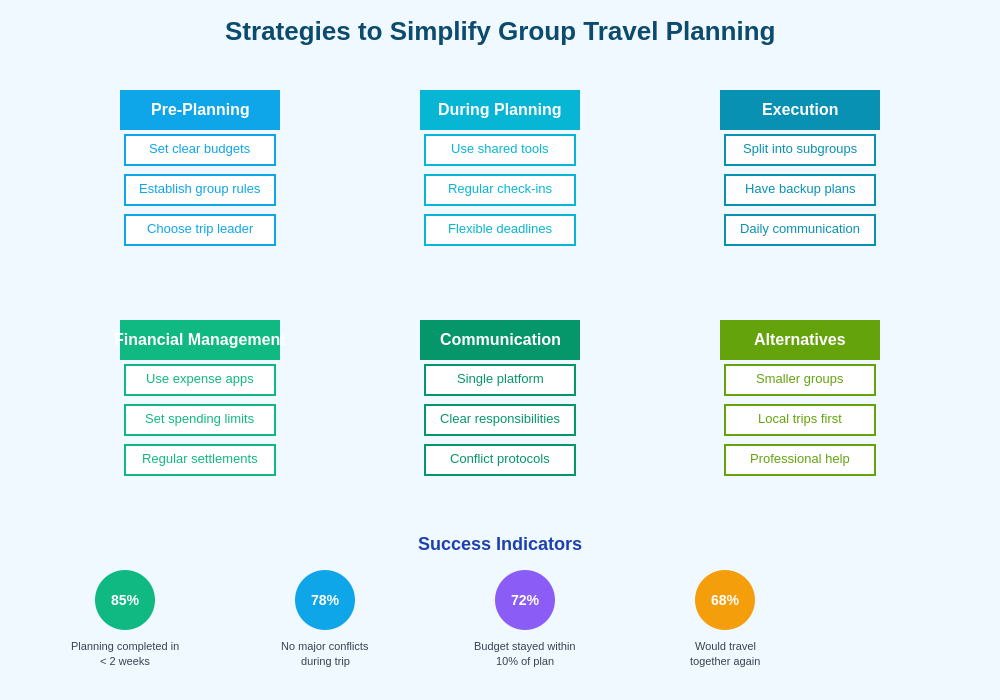 Strategies to Simplify Group Travel Planning

Pre-Planning
Set clear budgets
Establish group rules
Choose trip leader

During Planning
Use shared tools
Regular check-ins
Flexible deadlines

Execution
Split into subgroups
Have backup plans
Daily communication

Financial Managemen
Use expense apps
Set spending limits
Regular settlements

Communication
Single platform
Clear responsibilities
Conflict protocols

Alternatives
Smaller groups
Local trips first
Professional help

Success Indicators

85%
Planning completed in < 2 weeks

78%
No major conflicts during trip

72%
Budget stayed within 10% of plan

68%
Would travel together again